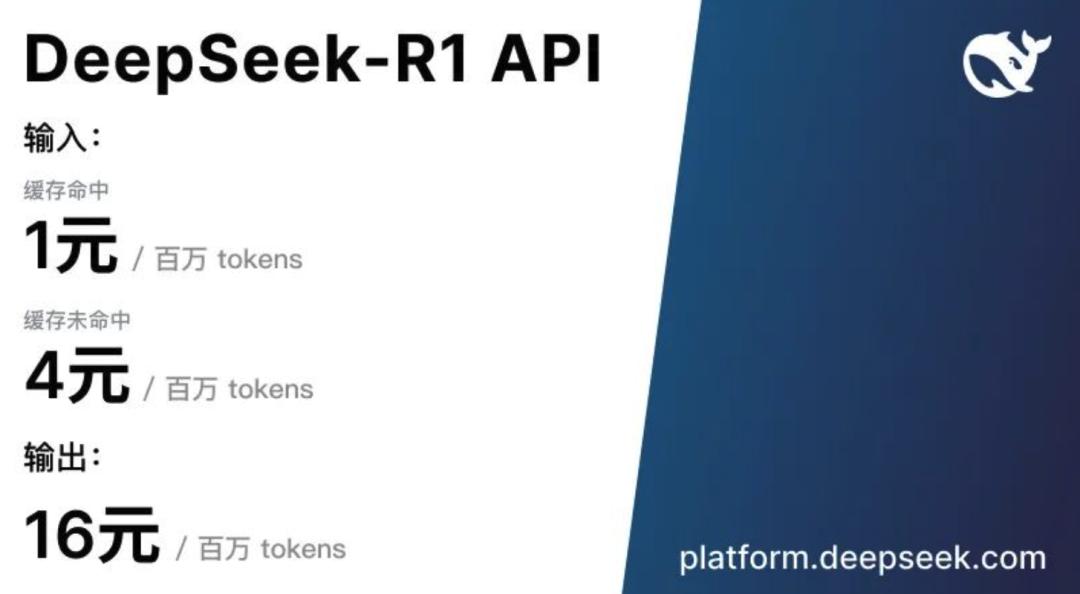 DeepSeek-R1 API

输入：

缓存命中

1元 / 百万 tokens

缓存未命中

4元 / 百万 tokens

输出：

16元 / 百万 tokens

platform.deepseek.com